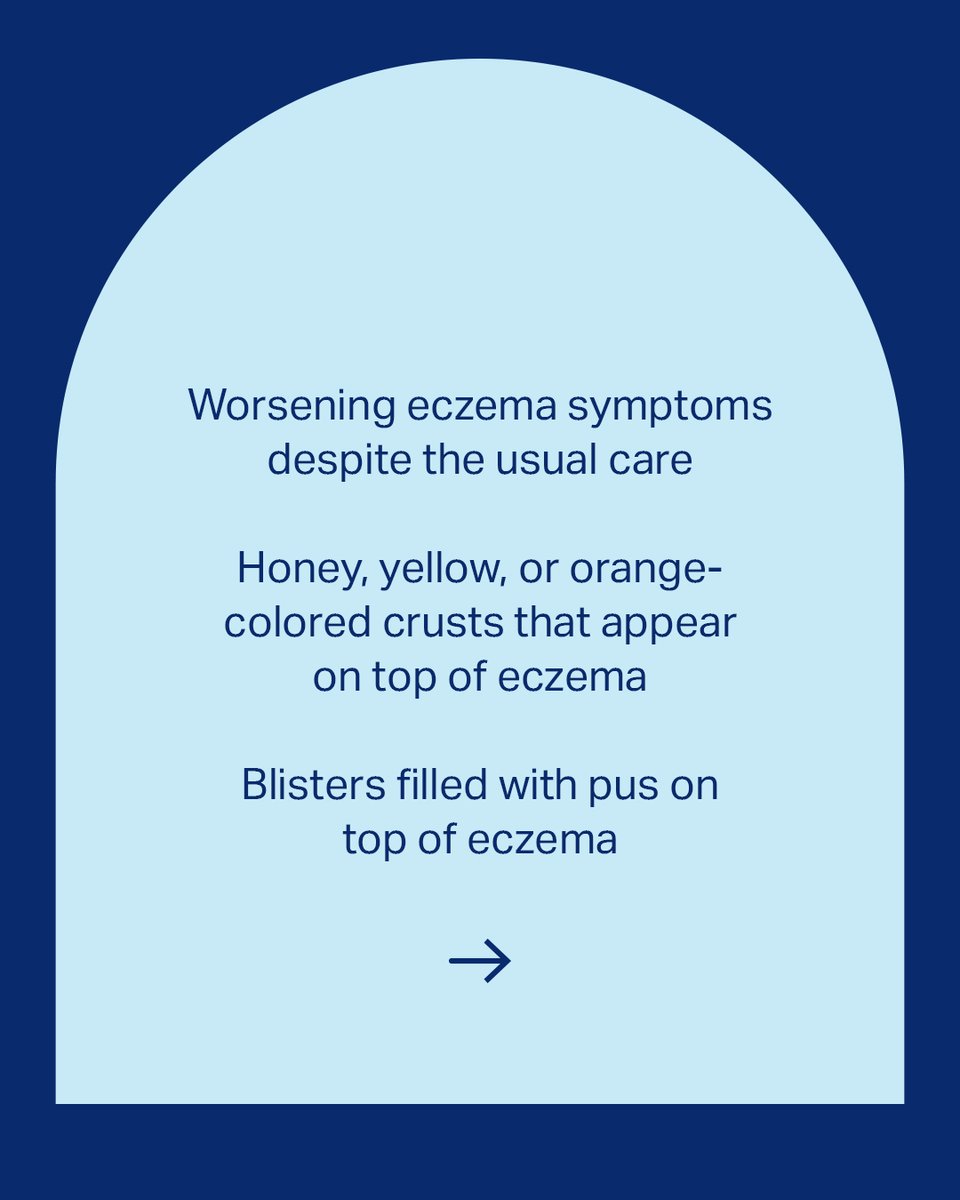 Worsening eczema symptoms despite the usual care

Honey, yellow, or orange-colored crusts that appear on top of eczema

Blisters filled with pus on top of eczema

→